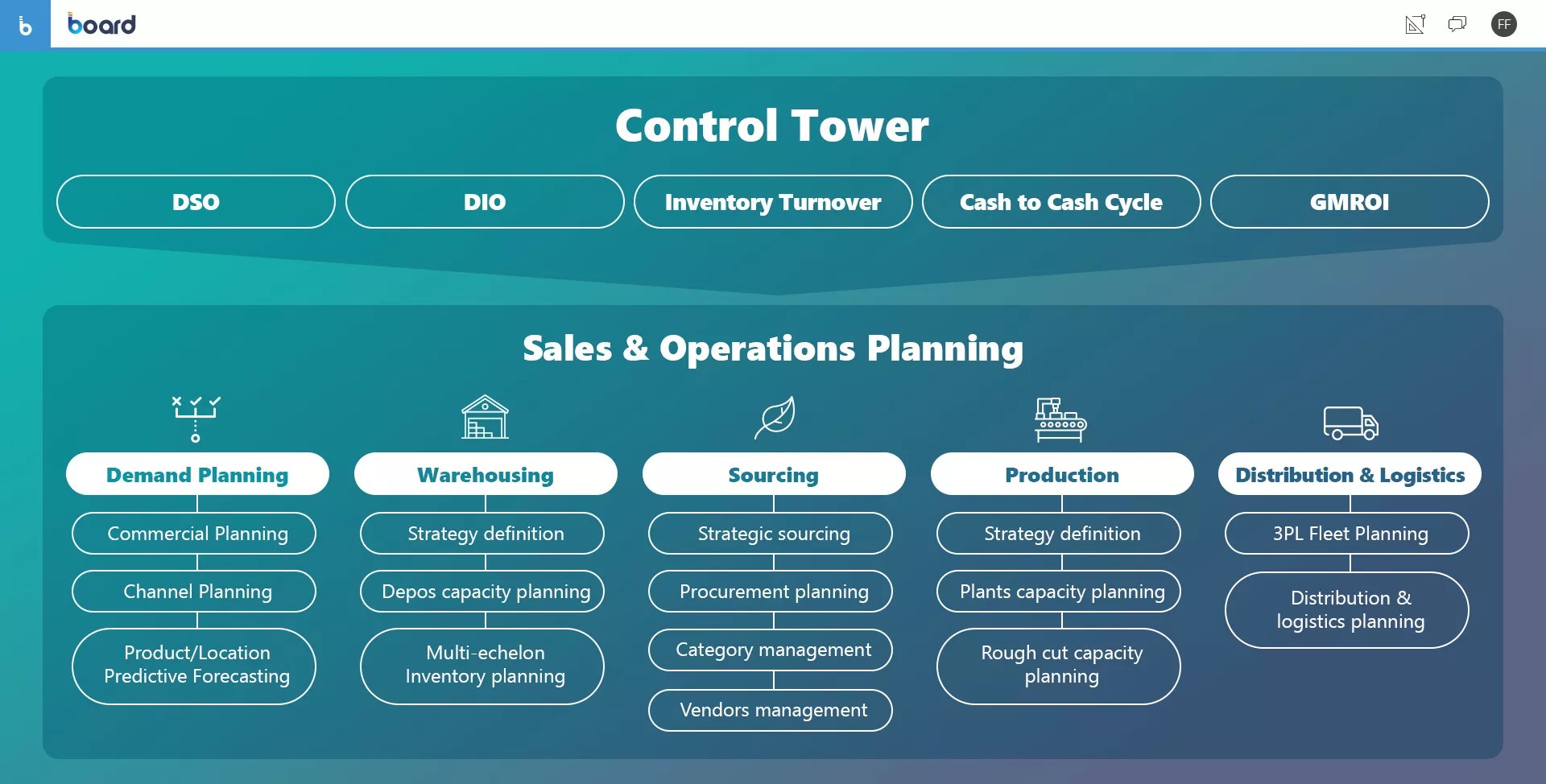 b board

FF

Control Tower

DSO

DIO

Inventory Turnover

Cash to Cash Cycle

GMROI

Sales & Operations Planning

Demand Planning

Commercial Planning

Channel Planning

Product/Location Predictive Forecasting

Warehousing

Strategy definition

Depos capacity planning

Multi-echelon Inventory planning

Sourcing

Strategic sourcing

Procurement planning

Category management

Vendors management

Production

Strategy definition

Plants capacity planning

Rough cut capacity planning

Distribution & Logistics

3PL Fleet Planning

Distribution & logistics planning